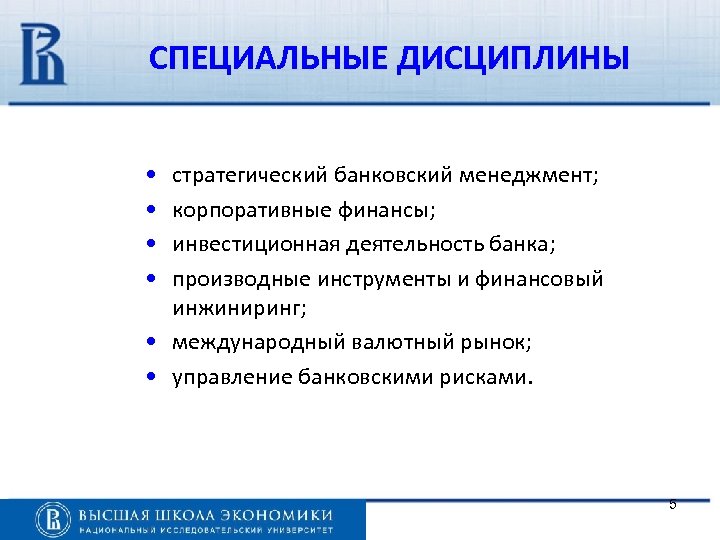 СПЕЦИАЛЬНЫЕ ДИСЦИПЛИНЫ

• стратегический банковский менеджмент;
• корпоративные финансы;
• инвестиционная деятельность банка;
• производные инструменты и финансовый инжиниринг;
• международный валютный рынок;
• управление банковскими рисками.

5

ВЫСШАЯ ШКОЛА ЭКОНОМИКИ
НАЦИОНАЛЬНЫЙ ИССЛЕДОВАТЕЛЬСКИЙ УНИВЕРСИТЕТ